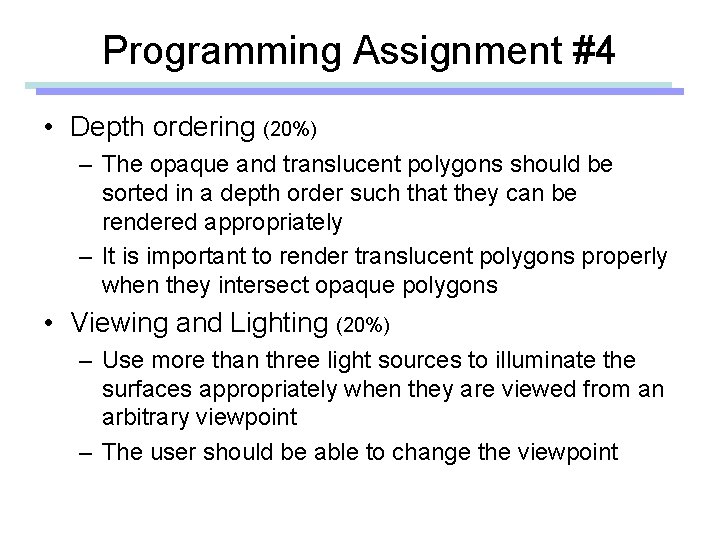 Programming Assignment #4

• Depth ordering (20%)
– The opaque and translucent polygons should be sorted in a depth order such that they can be rendered appropriately
– It is important to render translucent polygons properly when they intersect opaque polygons

• Viewing and Lighting (20%)
– Use more than three light sources to illuminate the surfaces appropriately when they are viewed from an arbitrary viewpoint
– The user should be able to change the viewpoint